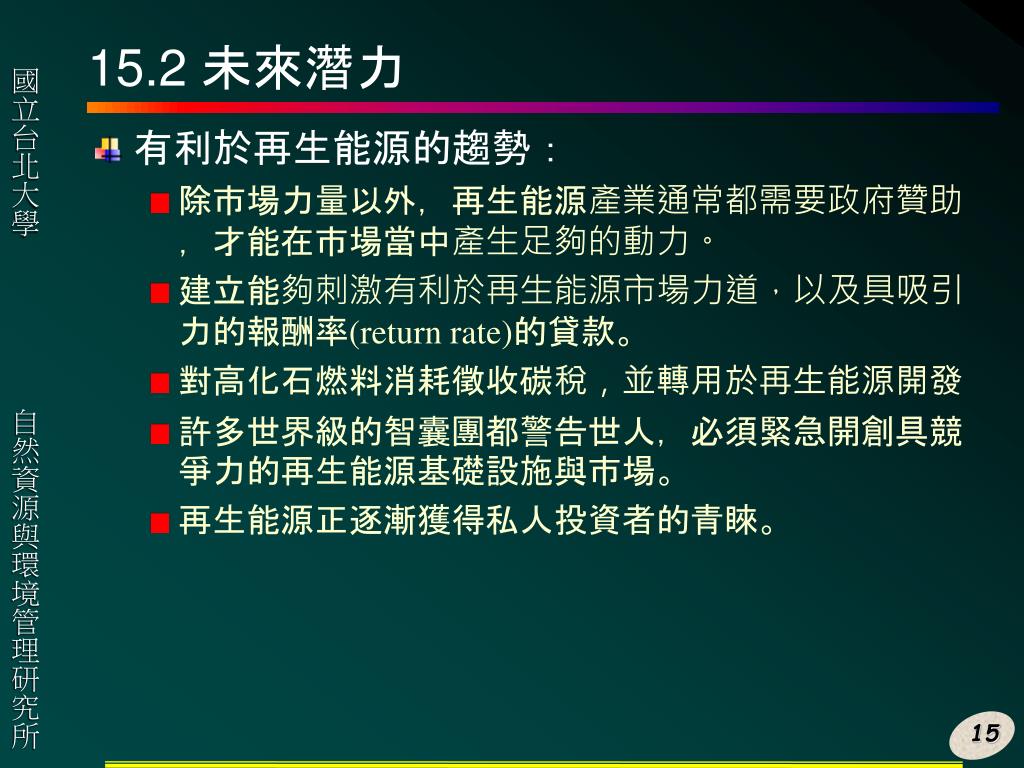 國立台北大學

自然資源與環境管理研究所

15.2 未來潛力

有利於再生能源的趨勢：

除市場力量以外，再生能源產業通常都需要政府贊助，才能在市場當中產生足夠的動力。

建立能夠刺激有利於再生能源市場力道，以及具吸引力的報酬率(return rate)的貸款。

對高化石燃料消耗徵收碳稅，並轉用於再生能源開發

許多世界級的智囊團都警告世人，必須緊急開創具競爭力的再生能源基礎設施與市場。

再生能源正逐漸獲得私人投資者的青睞。

15